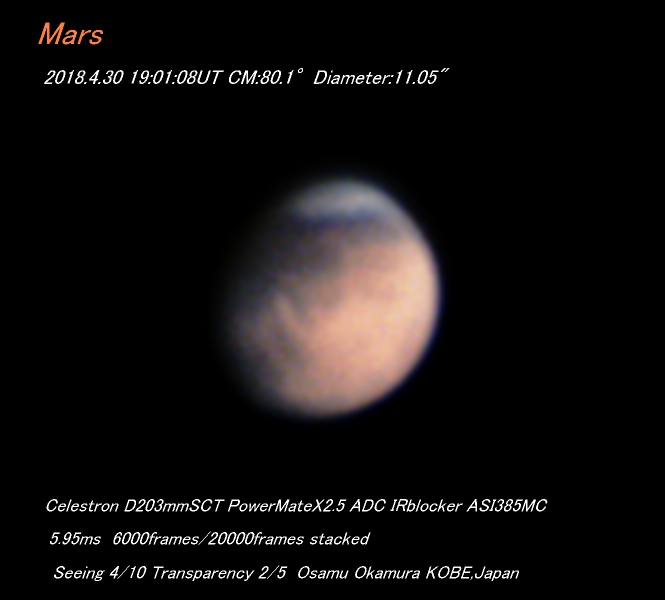 Mars

2018.4.30 19:01:08UT CM:80.1° Diameter:11.05″

Celestron D203mmSCT PowerMateX2.5 ADC IRblocker ASI385MC

5.95ms 6000frames/20000frames stacked

Seeing 4/10 Transparency 2/5 Osamu Okamura KOBE,Japan